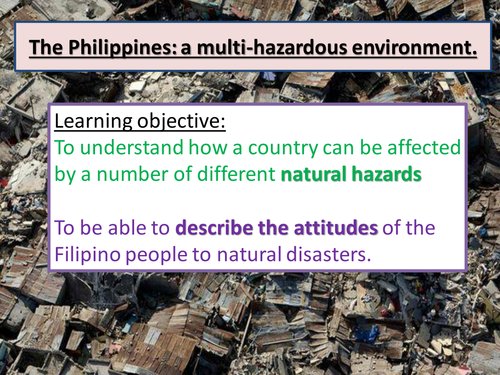 The Philippines: a multi-hazardous environment.

Learning objective:
To understand how a country can be affected by a number of different natural hazards

To be able to describe the attitudes of the Filipino people to natural disasters.